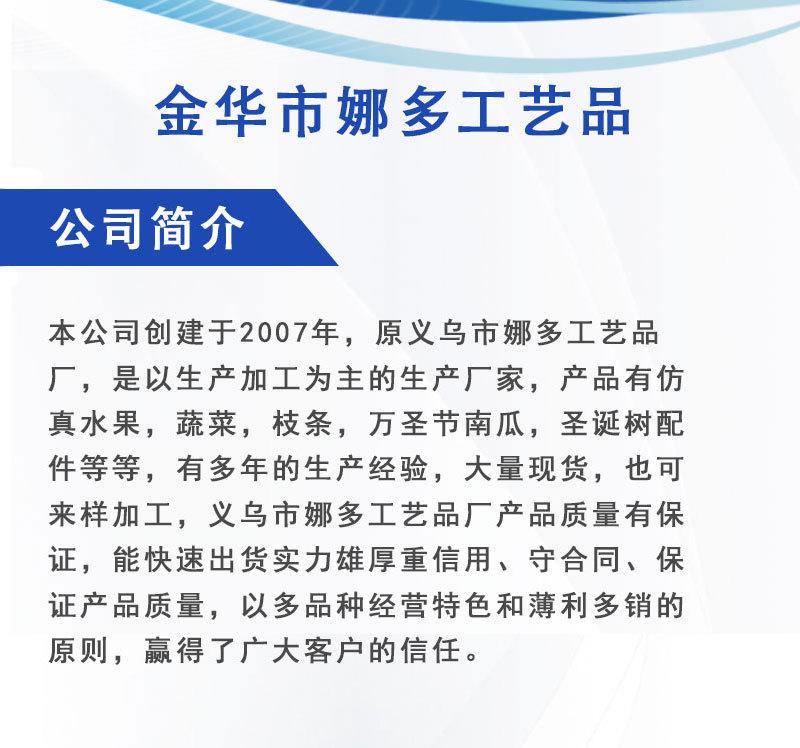 金华市娜多工艺品

公司简介

本公司创建于2007年，原义乌市娜多工艺品厂，是以生产加工为主的生产厂家，产品有仿真水果，蔬菜，枝条，万圣节南瓜，圣诞树配件等等，有多年的生产经验，大量现货，也可来样加工，义乌市娜多工艺品厂产品质量有保证，能快速出货实力雄厚重信用、守合同、保证产品质量，以多品种经营特色和薄利多销的原则，赢得了广大客户的信任。